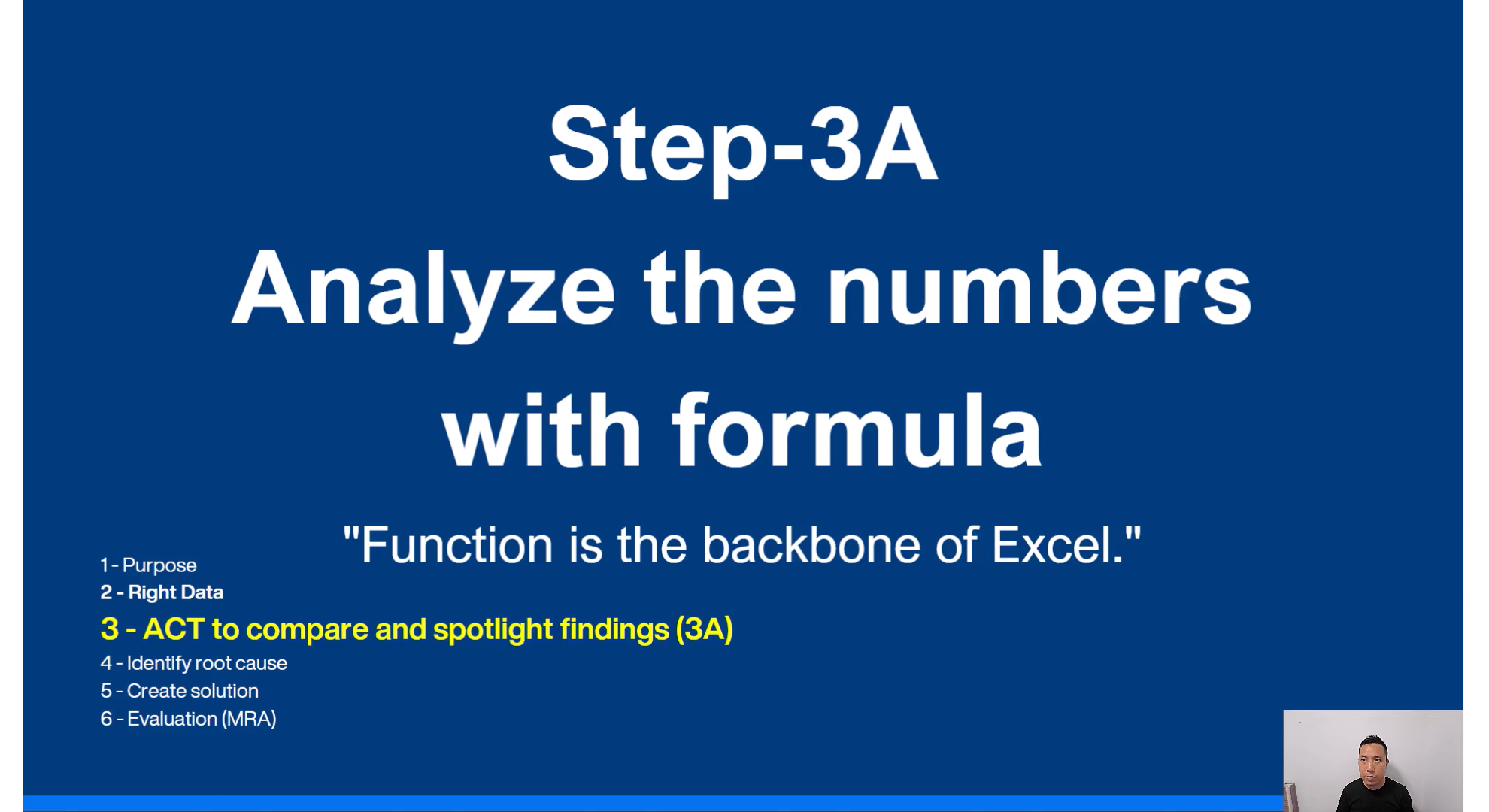 Step-3A
Analyze the numbers with formula

"Function is the backbone of Excel."

1 - Purpose
2 - Right Data
3 - ACT to compare and spotlight findings (3A)
4 - Identify root cause
5 - Create solution
6 - Evaluation (MRA)